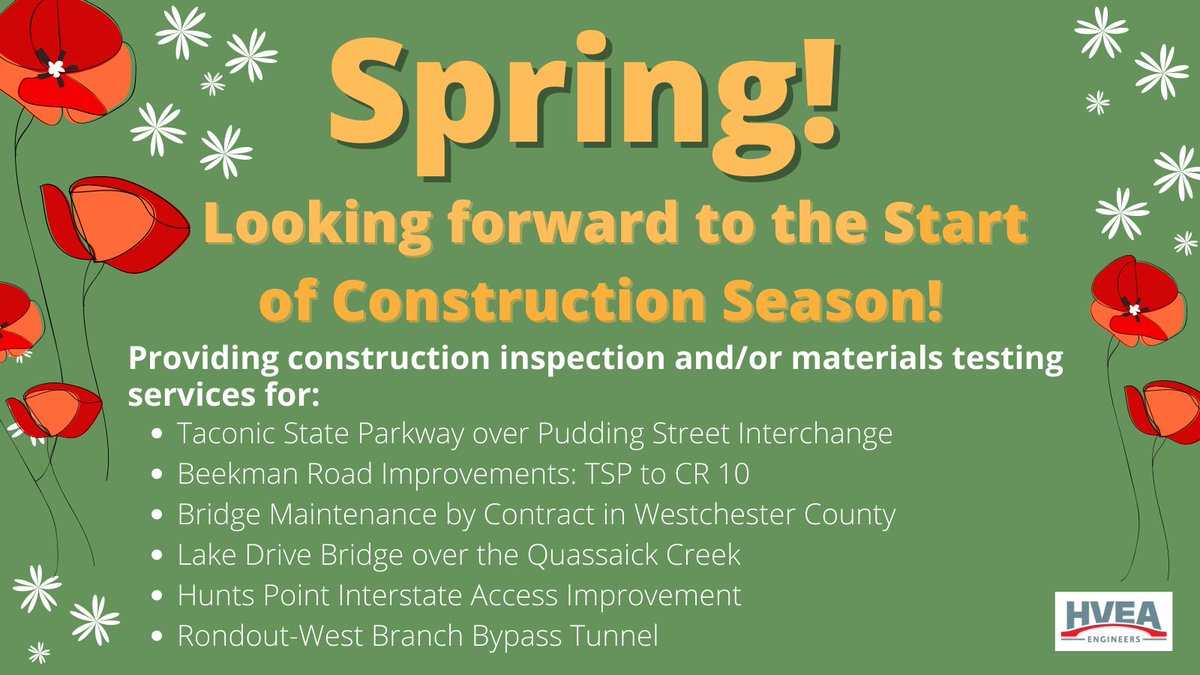 Spring!

Looking forward to the Start of Construction Season!

Providing construction inspection and/or materials testing services for:

- Taconic State Parkway over Pudding Street Interchange
- Beekman Road Improvements: TSP to CR 10
- Bridge Maintenance by Contract in Westchester County
- Lake Drive Bridge over the Quassaick Creek
- Hunts Point Interstate Access Improvement
- Rondout-West Branch Bypass Tunnel

HVEA
ENGINEERS